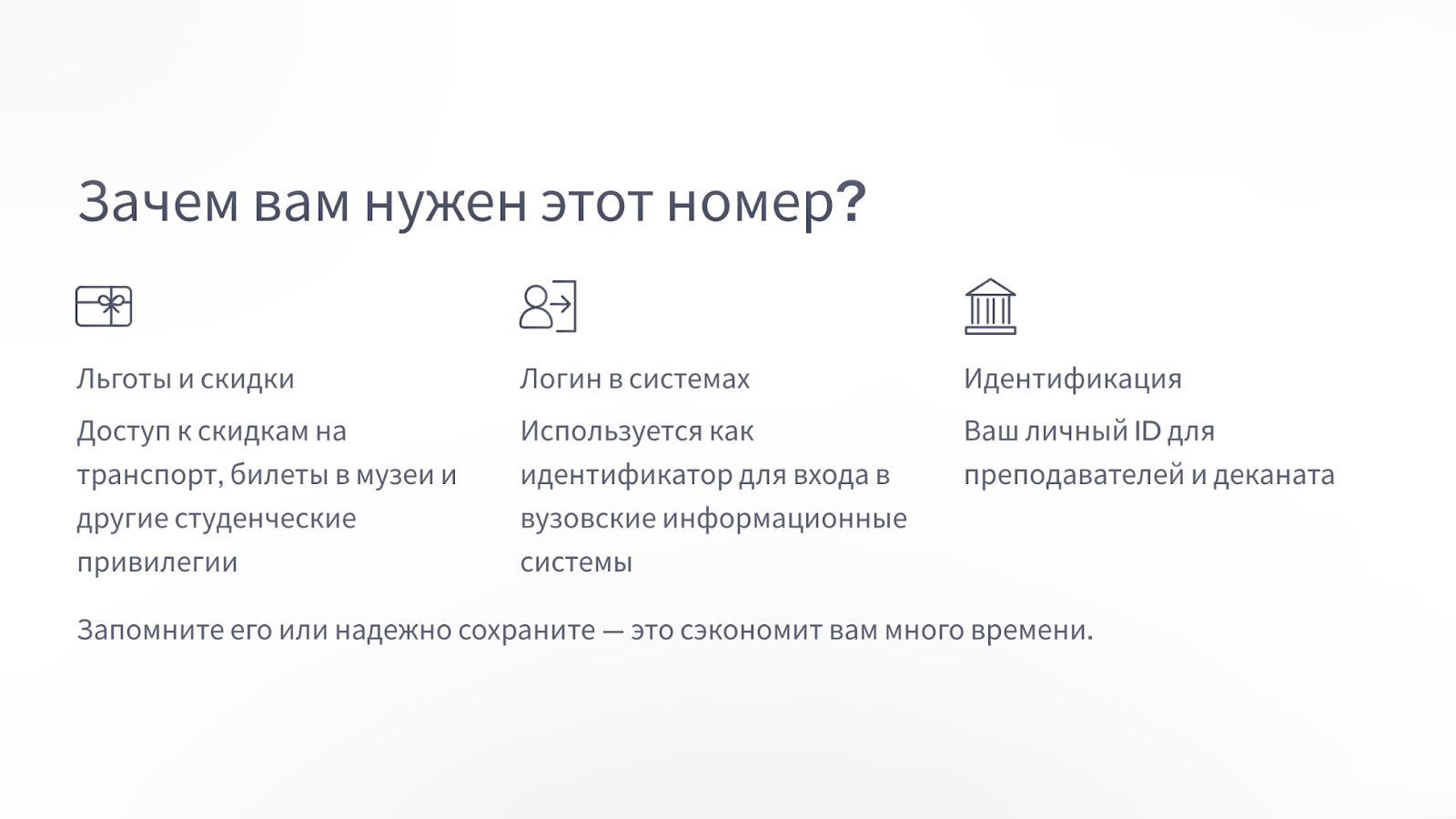 Зачем вам нужен этот номер?

Льготы и скидки

Доступ к скидкам на транспорт, билеты в музеи и другие студенческие привилегии

Логин в системах

Используется как идентификатор для входа в вузовские информационные системы

Идентификация

Ваш личный ID для преподавателей и деканата

Запомните его или надежно сохраните — это сэкономит вам много времени.